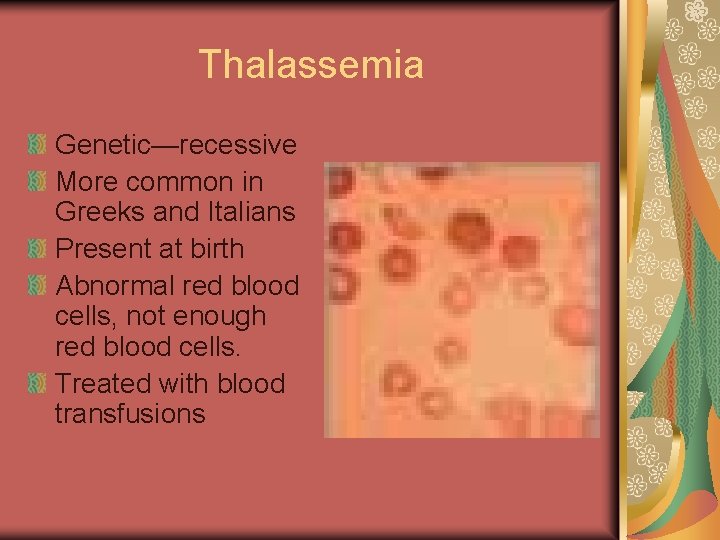 Thalassemia

Genetic—recessive
More common in Greeks and Italians
Present at birth
Abnormal red blood cells, not enough red blood cells.
Treated with blood transfusions